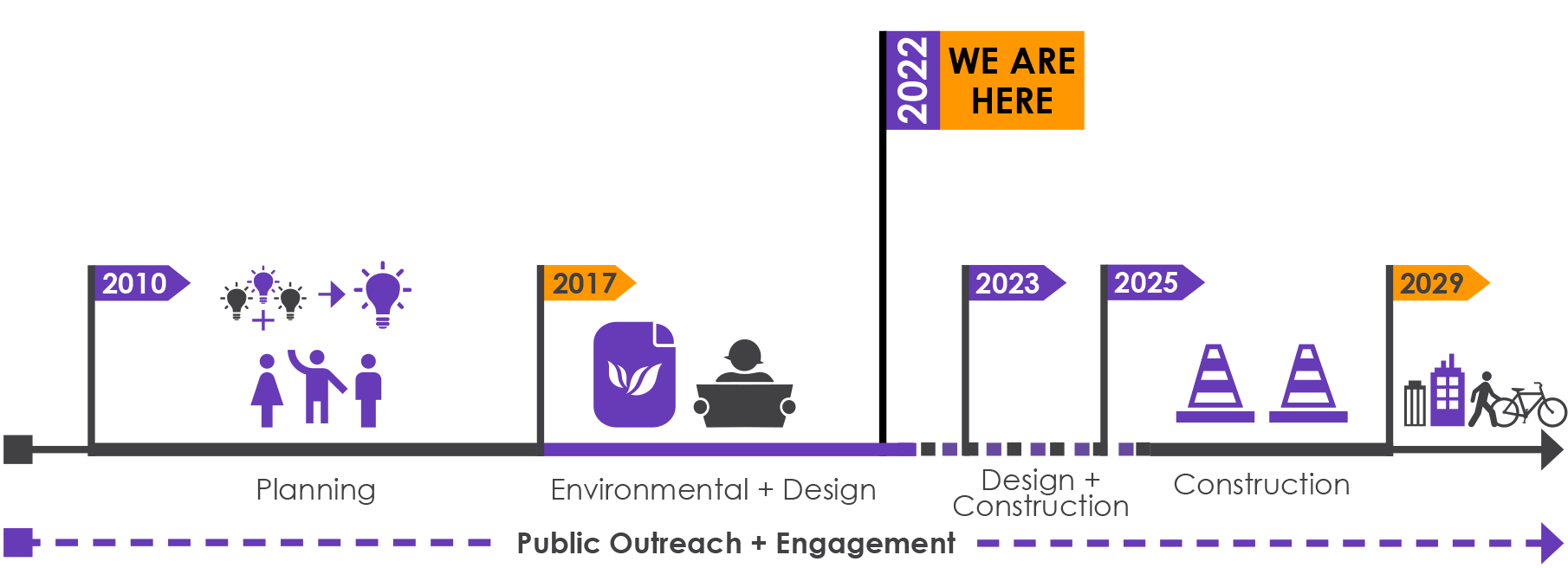 2022
WE ARE HERE

2010

2017

2023

2025

2029

Planning

Environmental + Design

Design + Construction

Construction

Public Outreach + Engagement